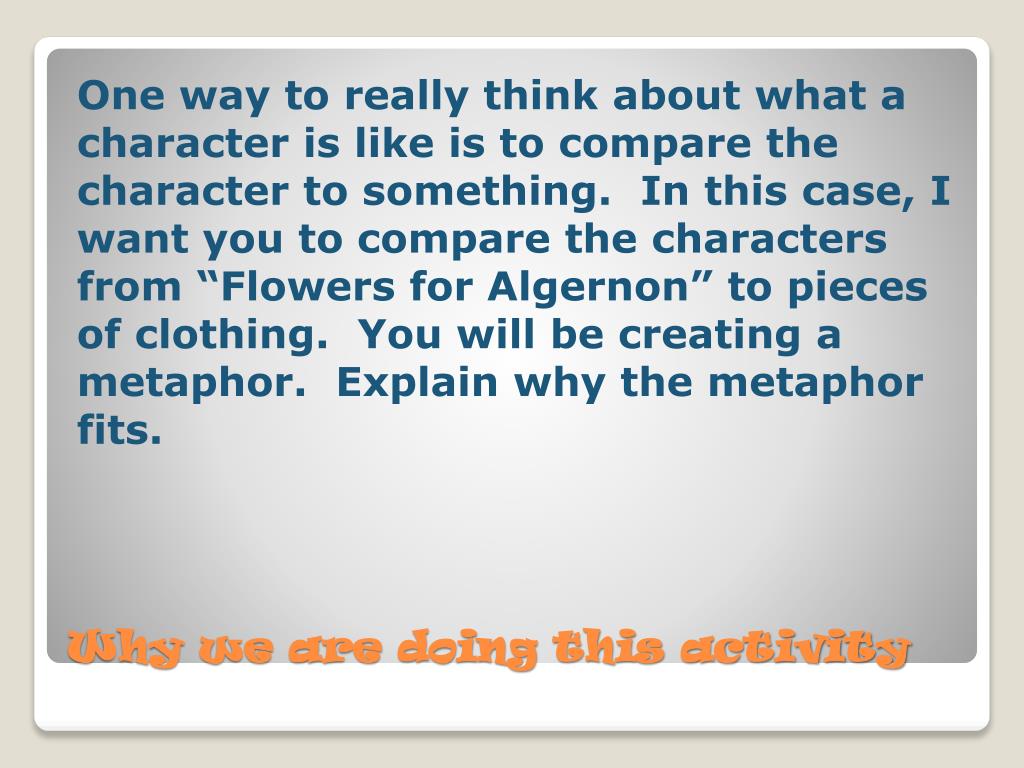 One way to really think about what a character is like is to compare the character to something.  In this case, I want you to compare the characters from “Flowers for Algernon” to pieces of clothing.  You will be creating a metaphor.  Explain why the metaphor fits.

Why we are doing this activity